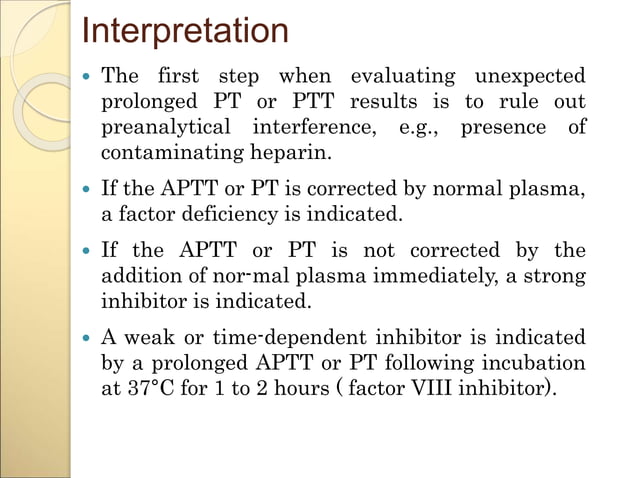 Interpretation

- The first step when evaluating unexpected prolonged PT or PTT results is to rule out preanalytical interference, e.g., presence of contaminating heparin.
- If the APTT or PT is corrected by normal plasma, a factor deficiency is indicated.
- If the APTT or PT is not corrected by the addition of nor-mal plasma immediately, a strong inhibitor is indicated.
- A weak or time-dependent inhibitor is indicated by a prolonged APTT or PT following incubation at 37°C for 1 to 2 hours ( factor VIII inhibitor).